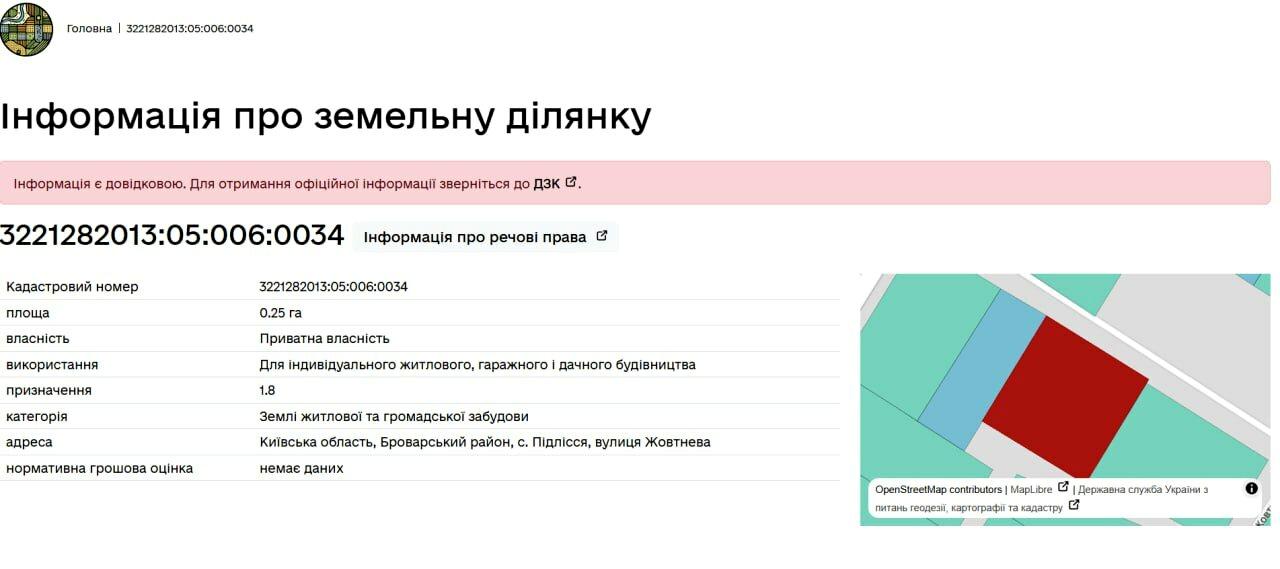 Головна | 3221282013:05:006:0034

Інформація про земельну ділянку

Інформація є довідковою. Для отримання офіційної інформації зверніться до ДЗК.

3221282013:05:006:0034 Інформація про речові права

| Кадастровий номер | 3221282013:05:006:0034 |
|---|---|
| площа | 0.25 га |
| власність | Приватна власність |
| використання | Для індивідуального житлового, гаражного і дачного будівництва |
| призначення | 1.8 |
| категорія | Землі житлової та громадської забудови |
| адреса | Київська область, Броварський район, с. Підлісся, вулиця Жовтнева |
| нормативна грошова оцінка | немає даних |

OpenStreetMap contributors | MapLibre | Державна служба України з питань геодезії, картографії та кадастру